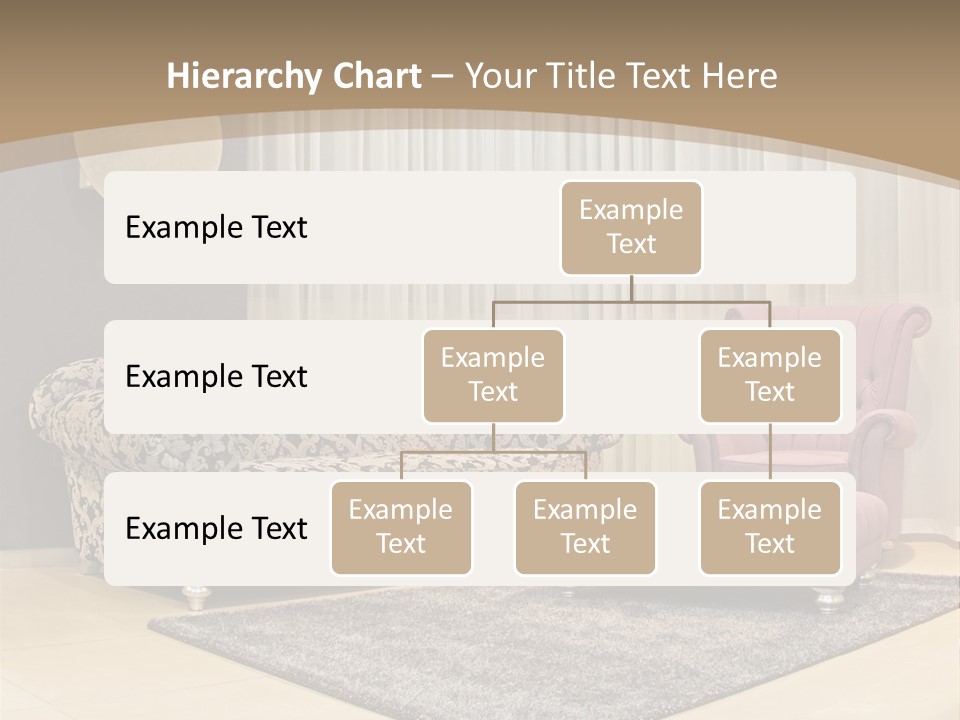 Hierarchy Chart – Your Title Text Here

Example Text

Example Text

Example Text

Example Text

Example Text

Example Text

Example Text

Example Text

Example Text